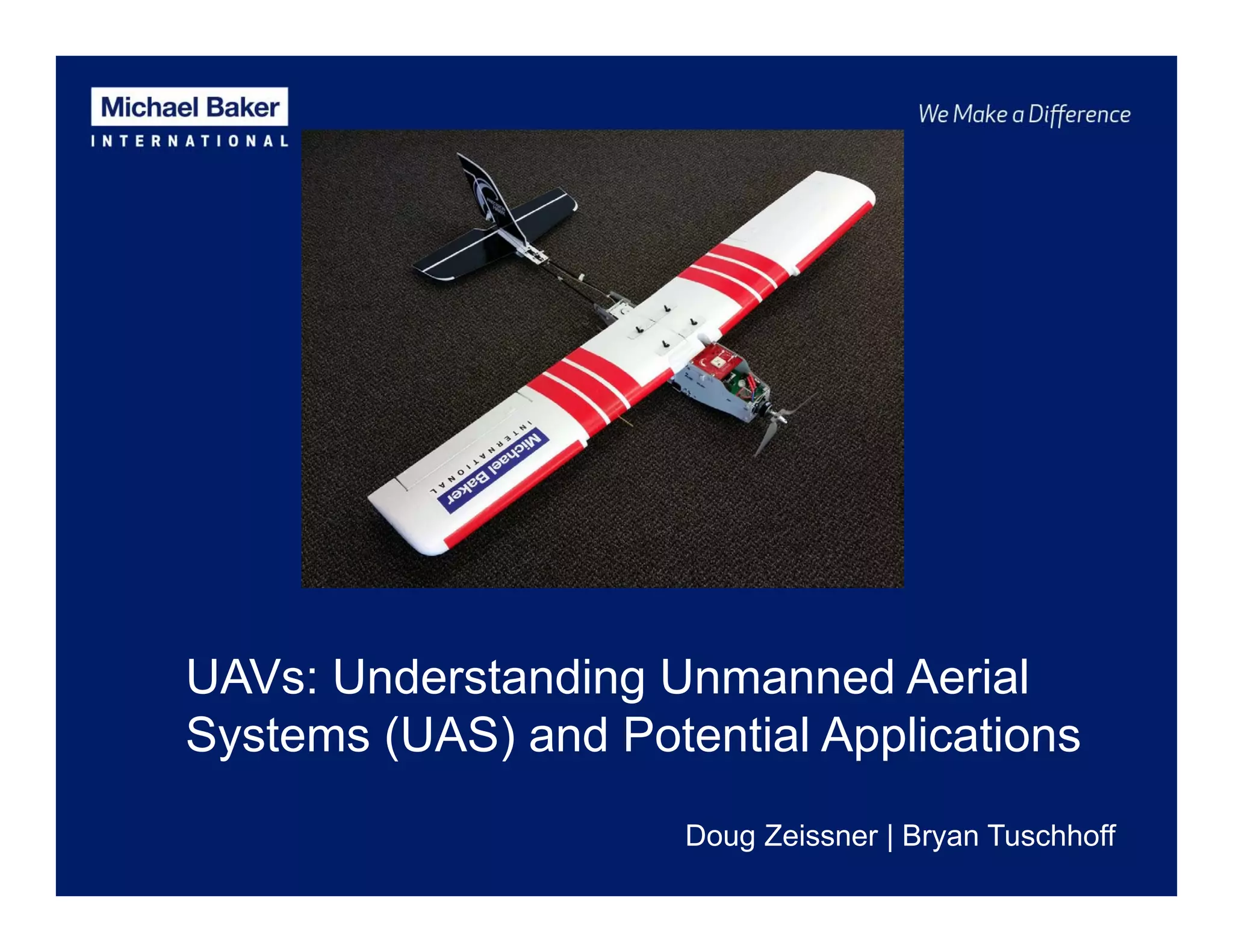 Michael Baker
INTERNATIONAL

We Make a Difference

Michael Baker
INTERNATIONAL

UAVs: Understanding Unmanned Aerial Systems (UAS) and Potential Applications

Doug Zeissner | Bryan Tuschhoff